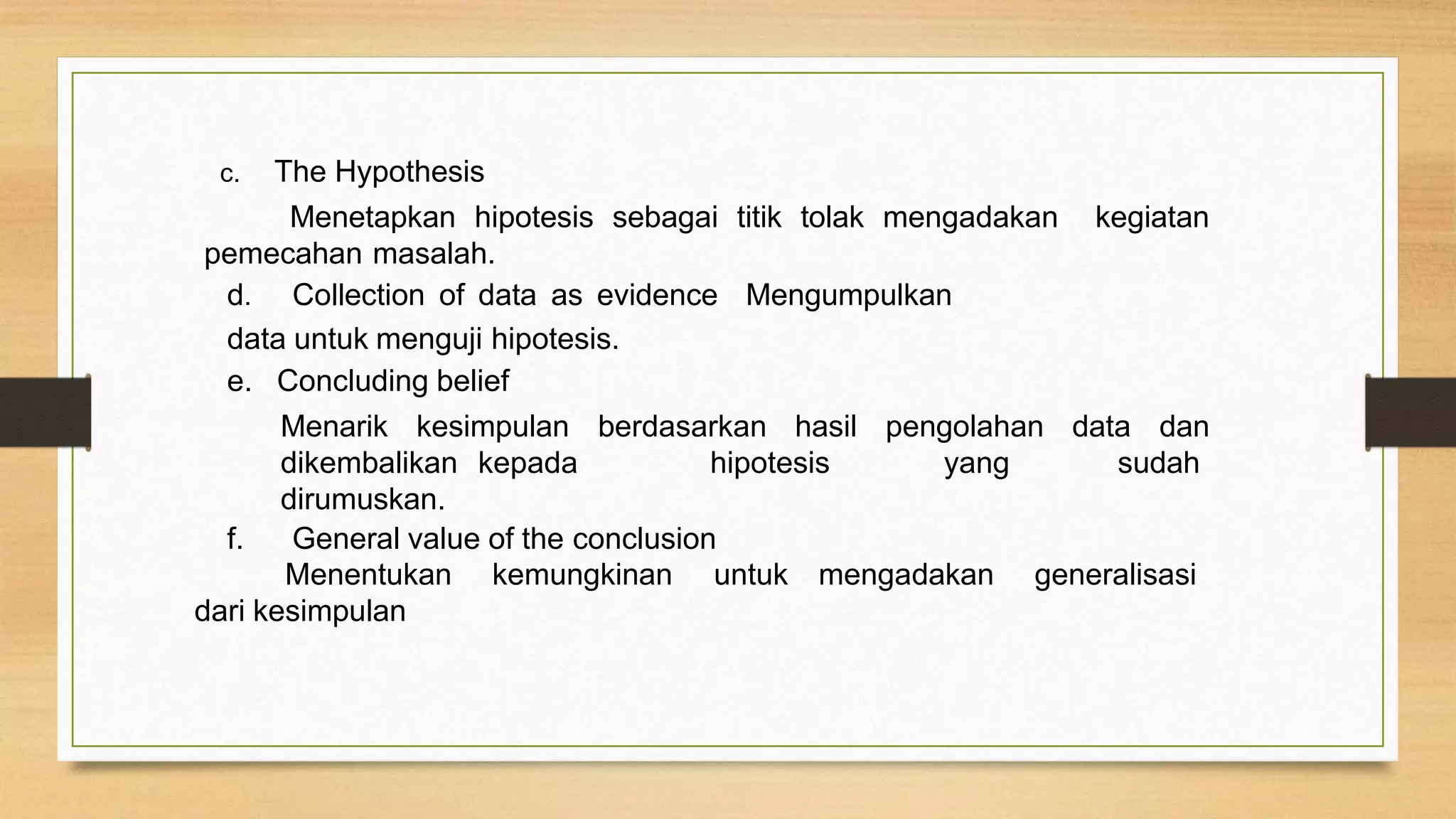 c. The Hypothesis

Menetapkan hipotesis sebagai titik tolak mengadakan kegiatan pemecahan masalah.

d. Collection of data as evidence Mengumpulkan data untuk menguji hipotesis.

e. Concluding belief

Menarik kesimpulan berdasarkan hasil pengolahan data dan dikembalikan kepada hipotesis yang sudah dirumuskan.

f. General value of the conclusion

Menentukan kemungkinan untuk mengadakan generalisasi dari kesimpulan